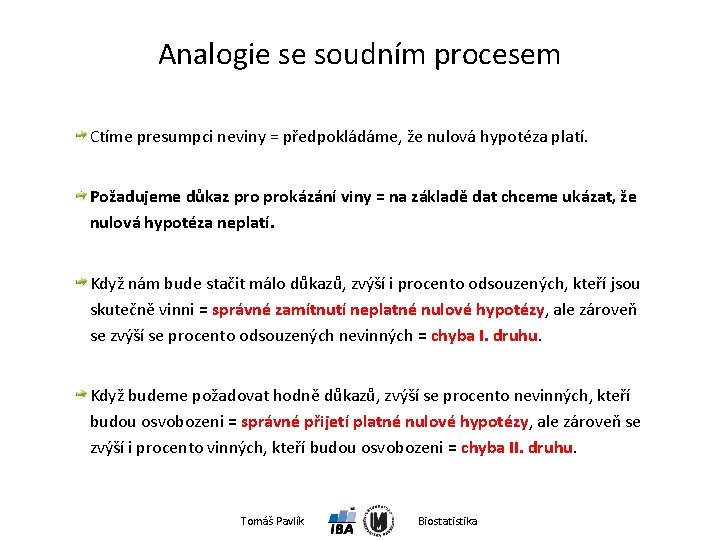 Analogie se soudním procesem

Ctíme presumpci neviny = předpokládáme, že nulová hypotéza platí.

Požadujeme důkaz pro prokázání viny = na základě dat chceme ukázat, že nulová hypotéza neplatí.

Když nám bude stačit málo důkazů, zvýší i procento odsouzených, kteří jsou skutečně vinni = správné zamítnutí neplatné nulové hypotézy, ale zároveň se zvýší se procento odsouzených nevinných = chyba I. druhu.

Když budeme požadovat hodně důkazů, zvýší se procento nevinných, kteří budou osvobozeni = správné přijetí platné nulové hypotézy, ale zároveň se zvýší i procento vinných, kteří budou osvobozeni = chyba II. druhu.

Tomáš Pavlík IBA Biostatistika